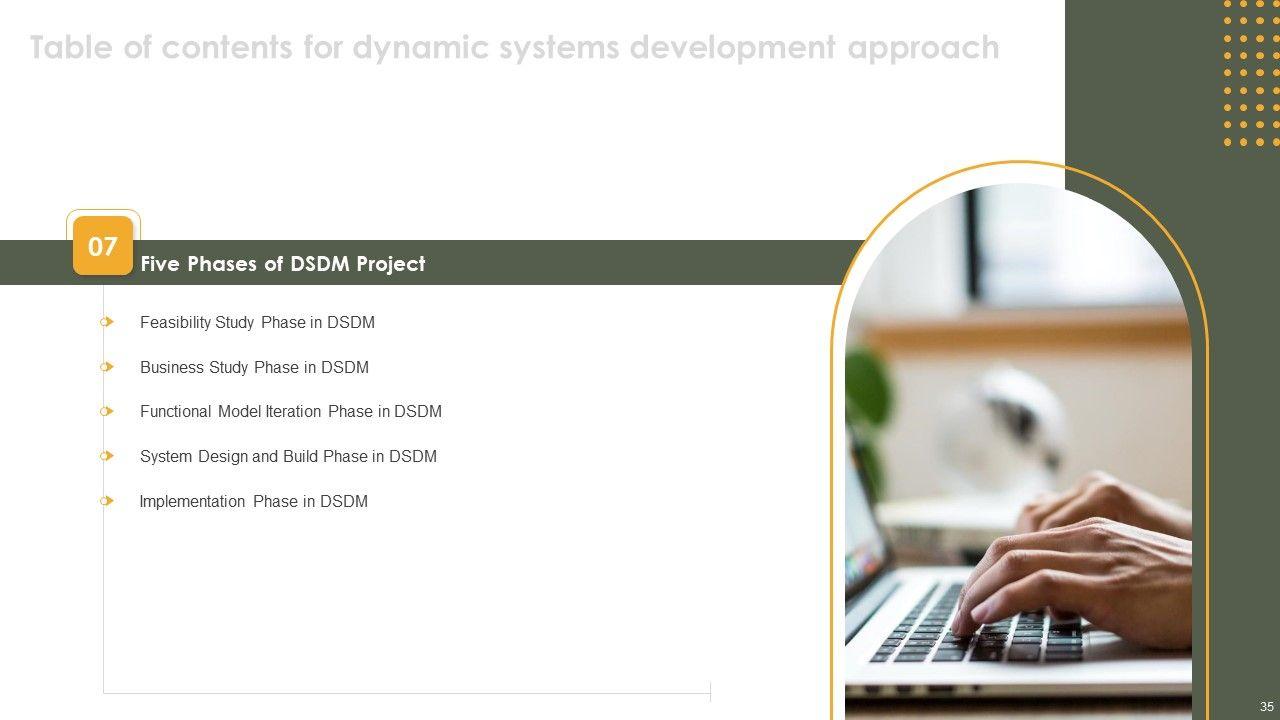 Table of contents for dynamic systems development approach

07

Five Phases of DSDM Project

Feasibility Study Phase in DSDM

Business Study Phase in DSDM

Functional Model Iteration Phase in DSDM

System Design and Build Phase in DSDM

Implementation Phase in DSDM

35